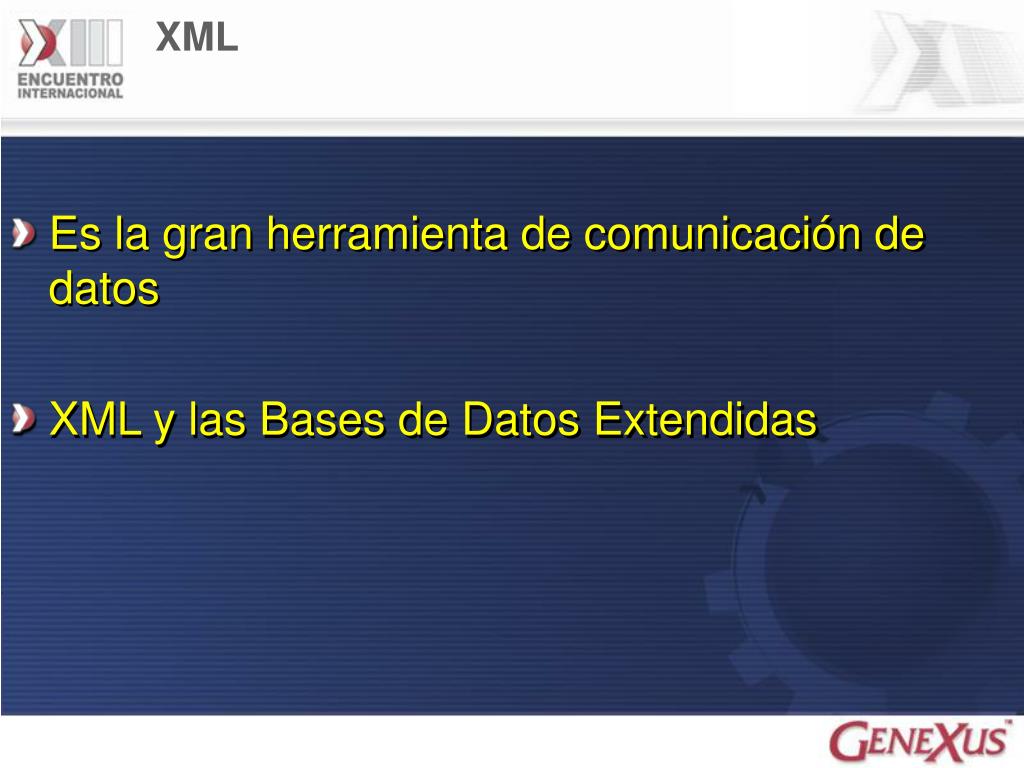 XIII ENCUENTRO INTERNACIONAL

XML

Es la gran herramienta de comunicación de datos

XML y las Bases de Datos Extendidas

GENEXUS™